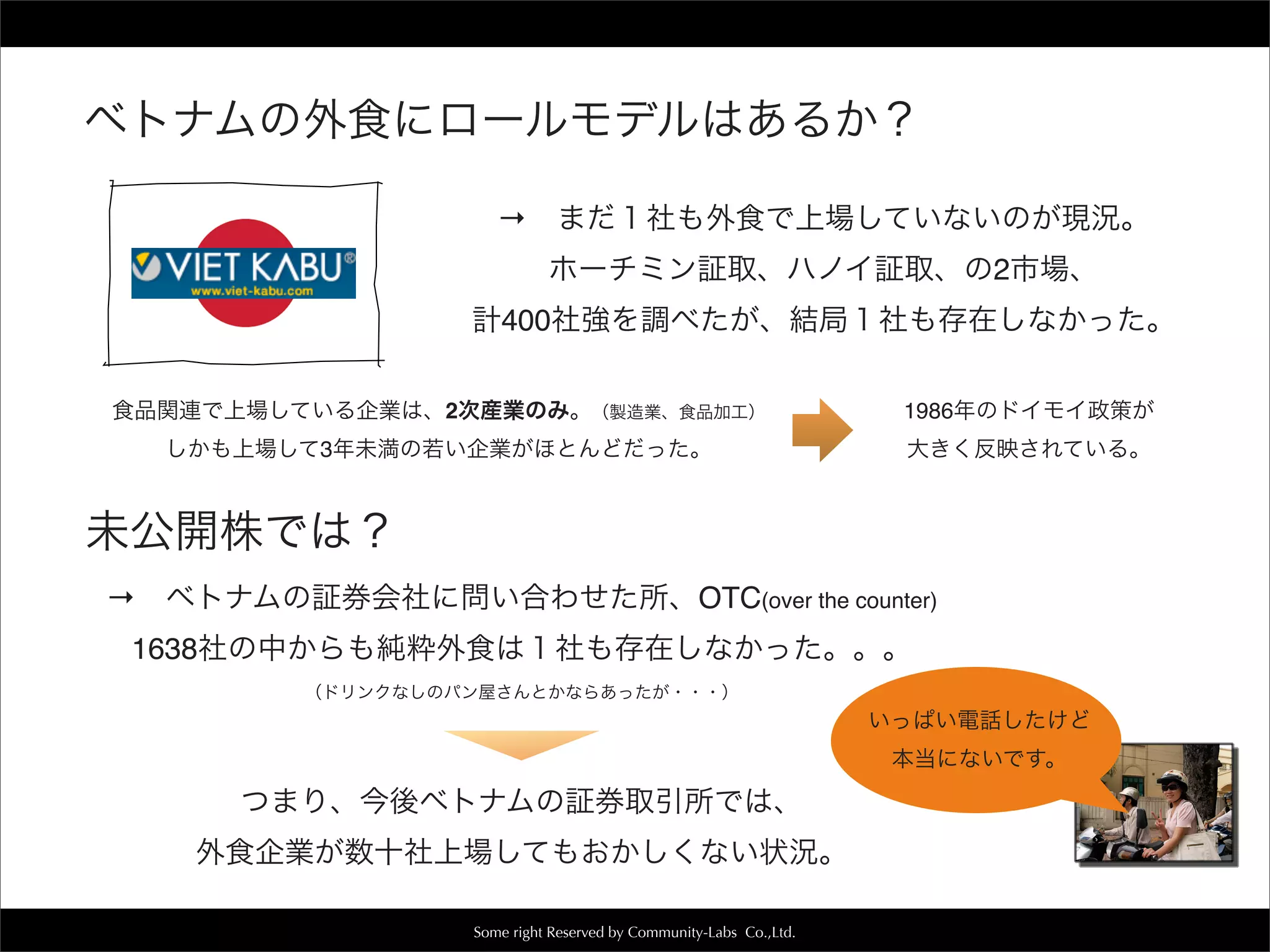 ベトナムの外食にロールモデルはあるか？

VIET KABU®
www.viet-kabu.com

→　まだ１社も外食で上場していないのが現況。
ホーチミン証取、ハノイ証取、の2市場、
計400社強を調べたが、結局１社も存在しなかった。

食品関連で上場している企業は、2次産業のみ。（製造業、食品加工）
しかも上場して3年未満の若い企業がほとんどだった。

1986年のドイモイ政策が
大きく反映されている。

未公開株では？

→　ベトナムの証券会社に問い合わせた所、OTC(over the counter)
1638社の中からも純粋外食は１社も存在しなかった。。。
（ドリンクなしのパン屋さんとかならあったが・・・）

いっぱい電話したけど
本当にないです。

つまり、今後ベトナムの証券取引所では、
外食企業が数十社上場してもおかしくない状況。

Some right Reserved by Community-Labs Co.,Ltd.